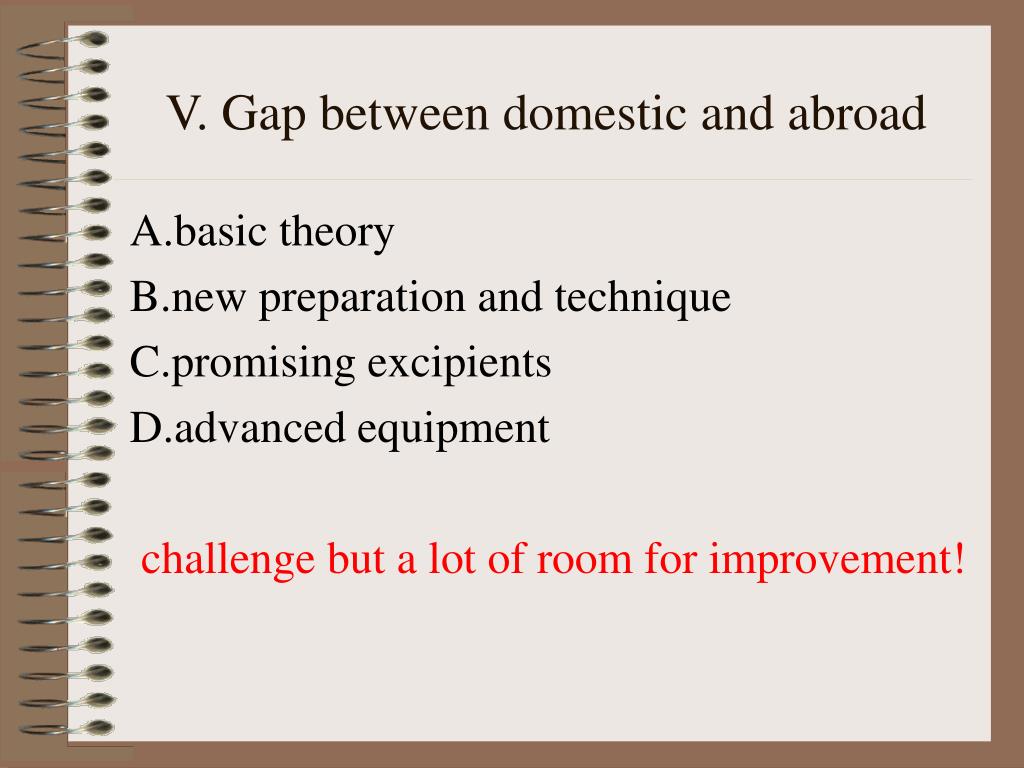 V. Gap between domestic and abroad

A.basic theory
B.new preparation and technique
C.promising excipients
D.advanced equipment

challenge but a lot of room for improvement!